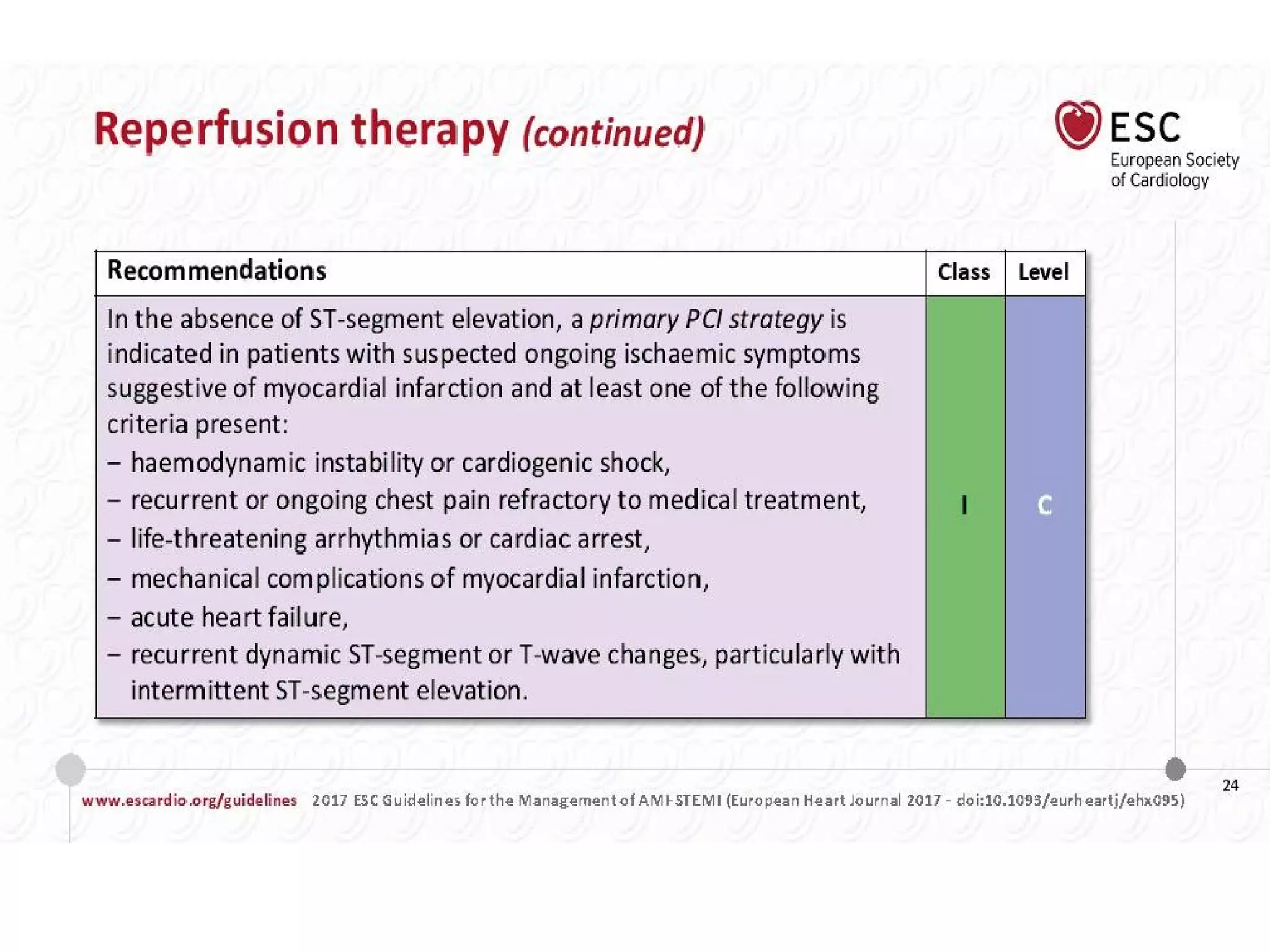 Reperfusion therapy (continued)

ESC
European Society of Cardiology

| Recommendations | Class | Level |
|---|---|---|
| In the absence of ST-segment elevation, a primary PCI strategy is indicated in patients with suspected ongoing ischaemic symptoms suggestive of myocardial infarction and at least one of the following criteria present: – haemodynamic instability or cardiogenic shock, – recurrent or ongoing chest pain refractory to medical treatment, – life-threatening arrhythmias or cardiac arrest, – mechanical complications of myocardial infarction, – acute heart failure, – recurrent dynamic ST-segment or T-wave changes, particularly with intermittent ST-segment elevation. | I | C |

www.escardio.org/guidelines 2017 ESC Guidelines for the Management of AMI-STEMI (European Heart Journal 2017 - doi:10.1093/eurheartj/ehx095)

24